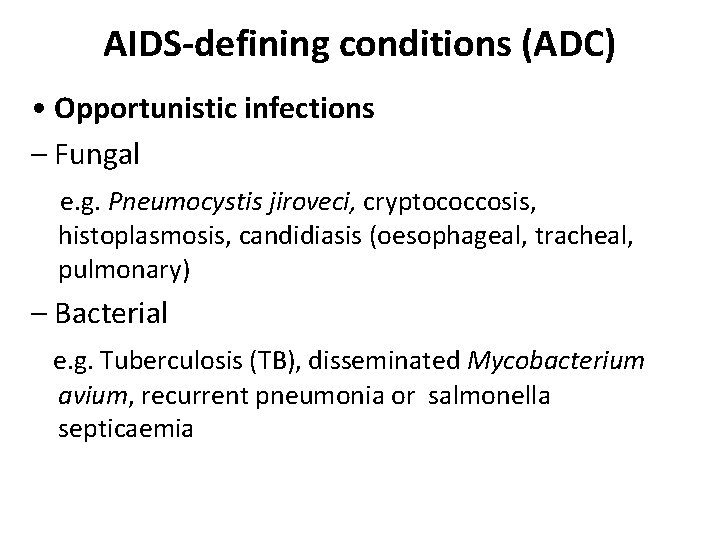 AIDS-defining conditions (ADC)

• Opportunistic infections

– Fungal

e.g. Pneumocystis jiroveci, cryptococcosis, histoplasmosis, candidiasis (oesophageal, tracheal, pulmonary)

– Bacterial

e.g. Tuberculosis (TB), disseminated Mycobacterium avium, recurrent pneumonia or salmonella septicaemia